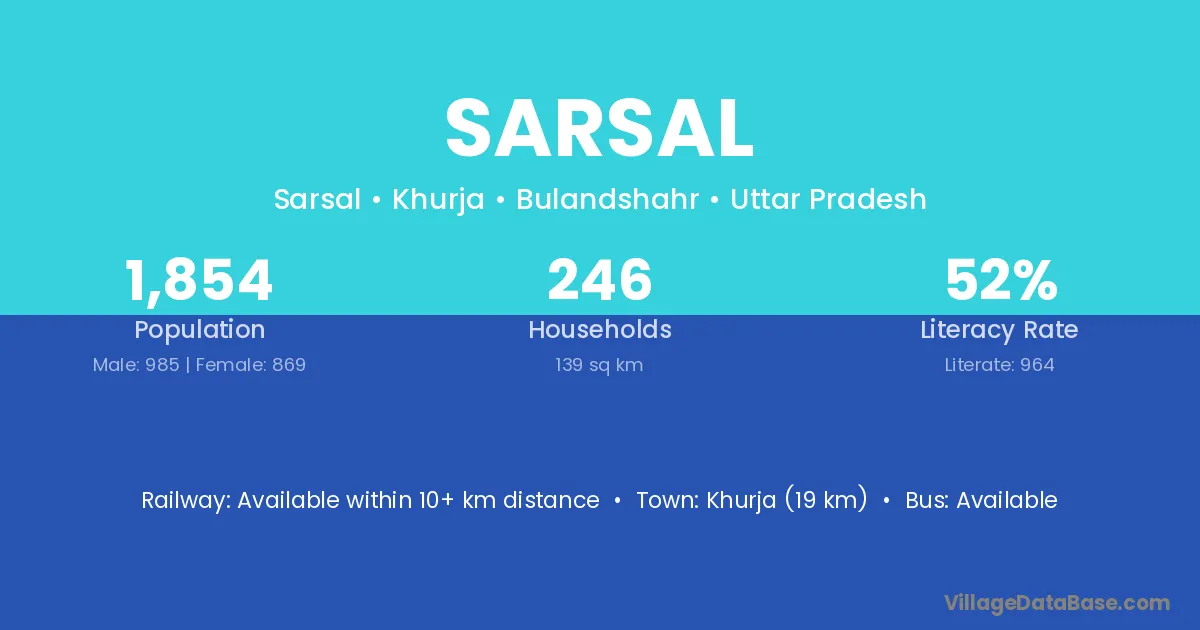 SARSAL

Sarsal • Khurja • Bulandshahr • Uttar Pradesh

1,854
Population
Male: 985 | Female: 869

246
Households
139 sq km

52%
Literacy Rate
Literate: 964

Railway: Available within 10+ km distance • Town: Khurja (19 km) • Bus: Available

VillageDataBase.com